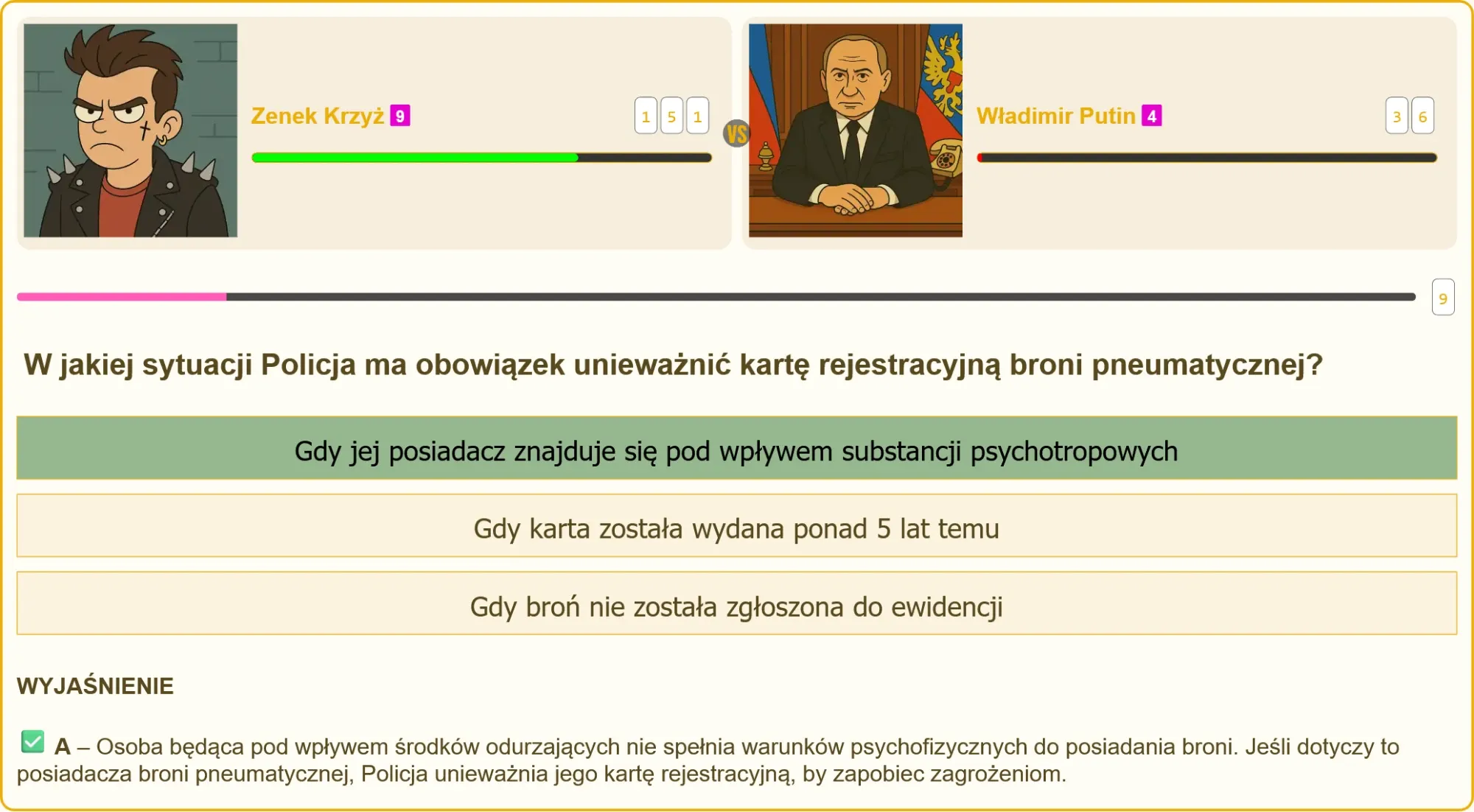 Zenek Krzyż 9

1 5 1

VS

Władimir Putin 4

3 6

9

W jakiej sytuacji Policja ma obowiązek unieważnić kartę rejestracyjną broni pneumatycznej?

Gdy jej posiadacz znajduje się pod wpływem substancji psychotropowych

Gdy karta została wydana ponad 5 lat temu

Gdy broń nie została zgłoszona do ewidencji

WYJAŚNIENIE

A – Osoba będąca pod wpływem środków odurzających nie spełnia warunków psychofizycznych do posiadania broni. Jeśli dotyczy to posiadacza broni pneumatycznej, Policja unieważnia jego kartę rejestracyjną, by zapobiec zagrożeniom.